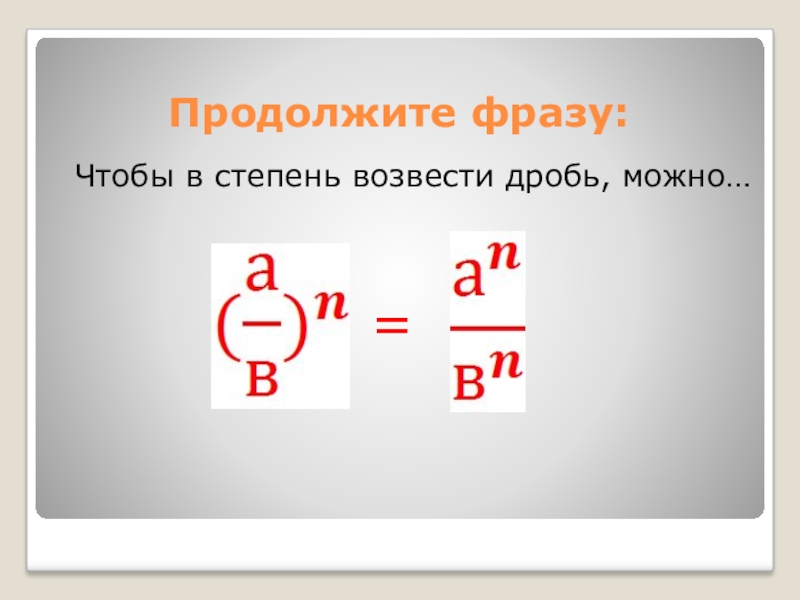 Продолжите фразу:

Чтобы в степень возвести дробь, можно…

$(\frac{а}{в})^n = \frac{а^n}{в^n}$